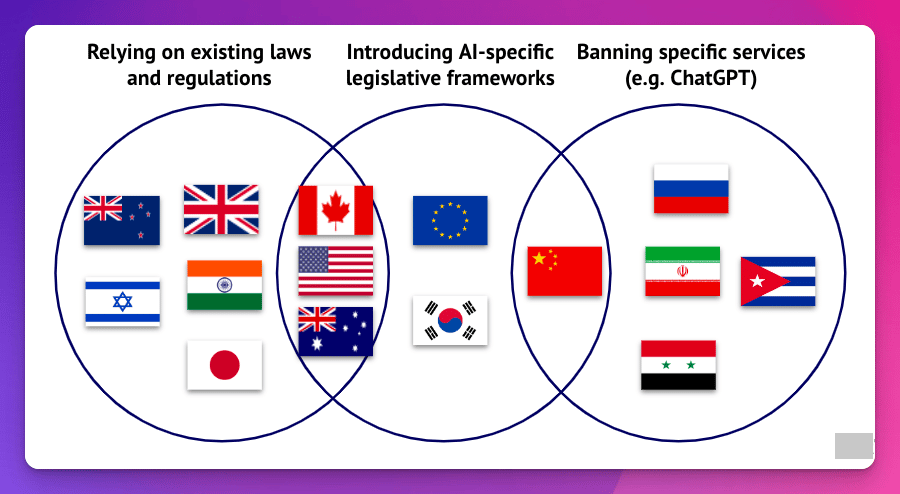 Relying on existing laws and regulations

Introducing AI-specific legislative frameworks

Banning specific services (e.g. ChatGPT)